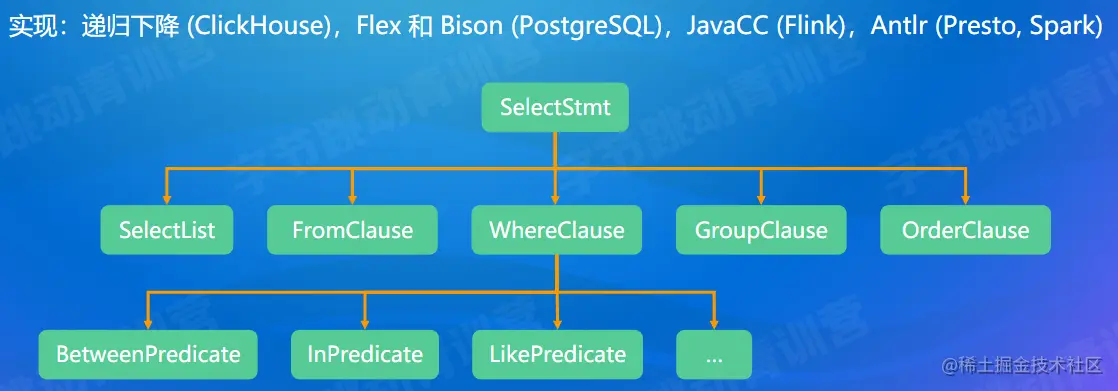 实现：递归下降 (ClickHouse)，Flex 和 Bison (PostgreSQL)，JavaCC (Flink)，Antlr (Presto, Spark)

SelectStmt

SelectList FromClause WhereClause GroupClause OrderClause

BetweenPredicate InPredicate LikePredicate ...

字节跳动青训营

@稀土掘金技术社区